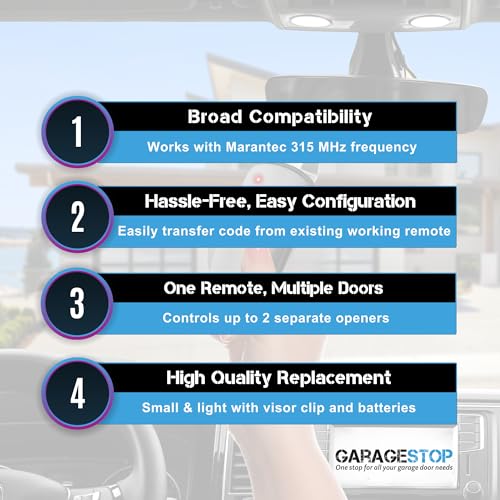 1
Broad Compatibility
Works with Marantec 315 MHz frequency

2
Hassle-Free, Easy Configuration
Easily transfer code from existing working remote

3
One Remote, Multiple Doors
Controls up to 2 separate openers

4
High Quality Replacement
Small & light with visor clip and batteries

GARAGESTOP
One stop for all your garage door needs